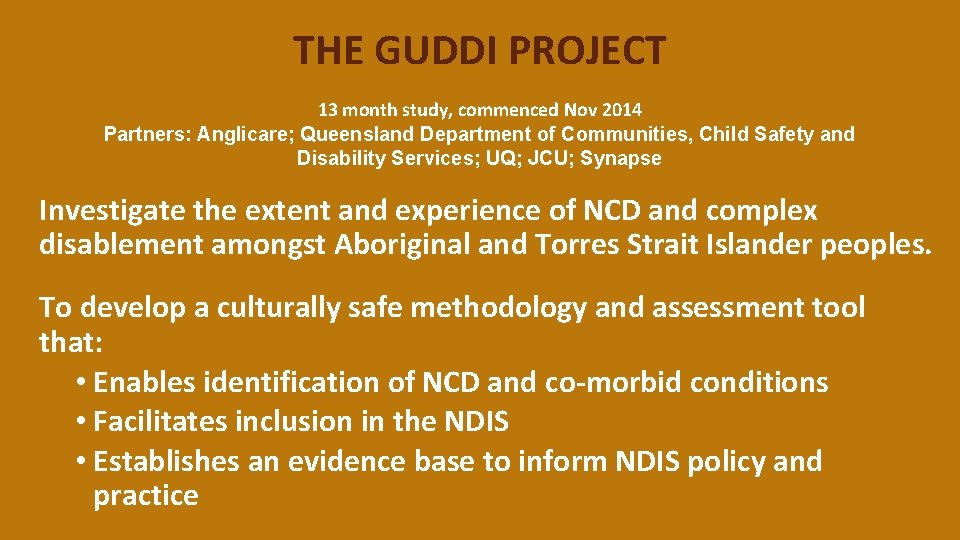 THE GUDDI PROJECT

13 month study, commenced Nov 2014
Partners: Anglicare; Queensland Department of Communities, Child Safety and Disability Services; UQ; JCU; Synapse

Investigate the extent and experience of NCD and complex disablement amongst Aboriginal and Torres Strait Islander peoples.

To develop a culturally safe methodology and assessment tool that:
• Enables identification of NCD and co-morbid conditions
• Facilitates inclusion in the NDIS
• Establishes an evidence base to inform NDIS policy and practice